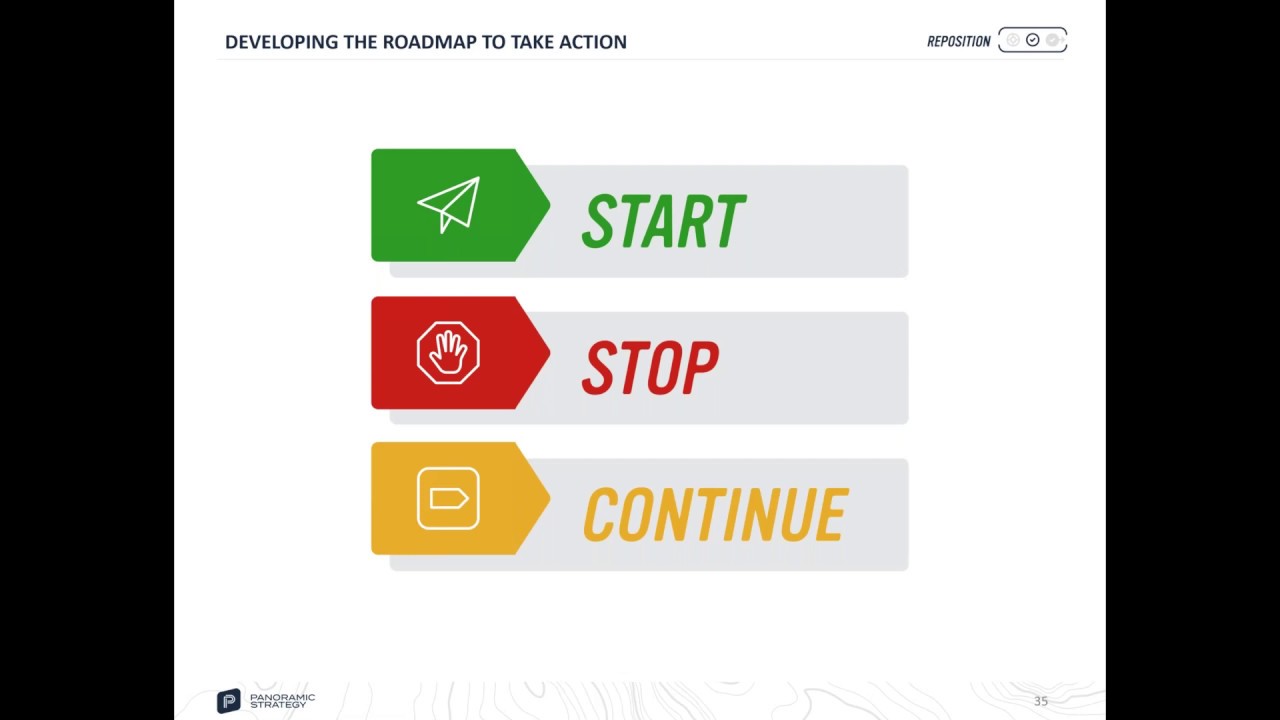 DEVELOPING THE ROADMAP TO TAKE ACTION

REPOSITION

START

STOP

CONTINUE

PANORAMIC STRATEGY

35